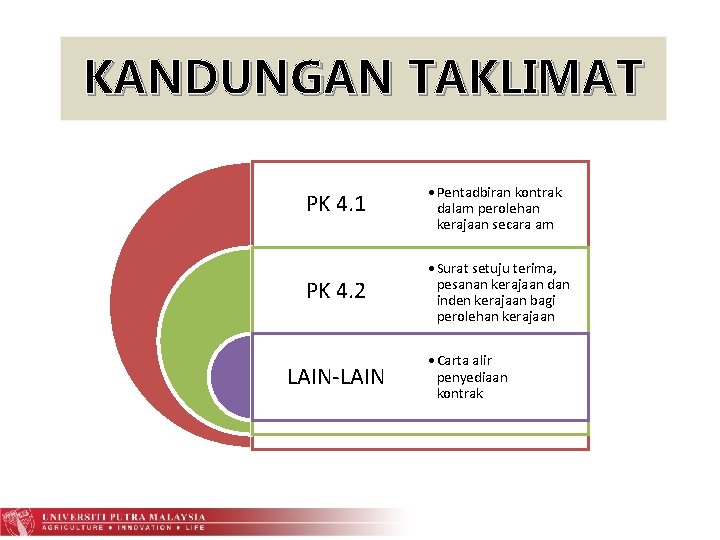 KANDUNGAN TAKLIMAT

PK 4.1

• Pentadbiran kontrak dalam perolehan kerajaan secara am

PK 4.2

• Surat setuju terima, pesanan kerajaan dan inden kerajaan bagi perolehan kerajaan

LAIN-LAIN

• Carta alir penyediaan kontrak

UNIVERSITI PUTRA MALAYSIA
AGRICULTURE • INNOVATION • LIFE